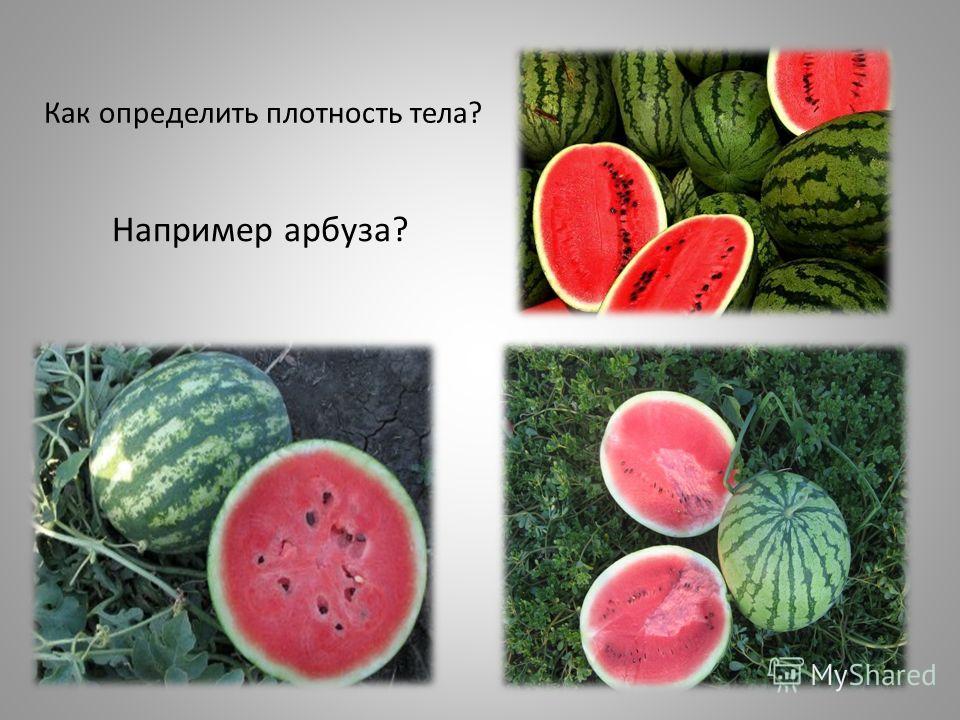 Как определить плотность тела?

Например арбуза?

MyShared